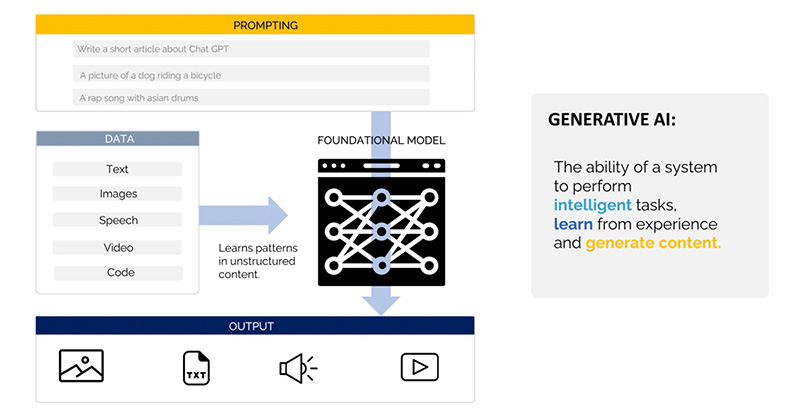 PROMPTING

Write a short article about Chat GPT

A picture of a dog riding a bicycle

A rap song with asian drums

DATA

Text

Images

Speech

Video

Code

Learns patterns in unstructured content.

FOUNDATIONAL MODEL

OUTPUT

TXT

GENERATIVE AI:

The ability of a system to perform intelligent tasks, learn from experience and generate content.